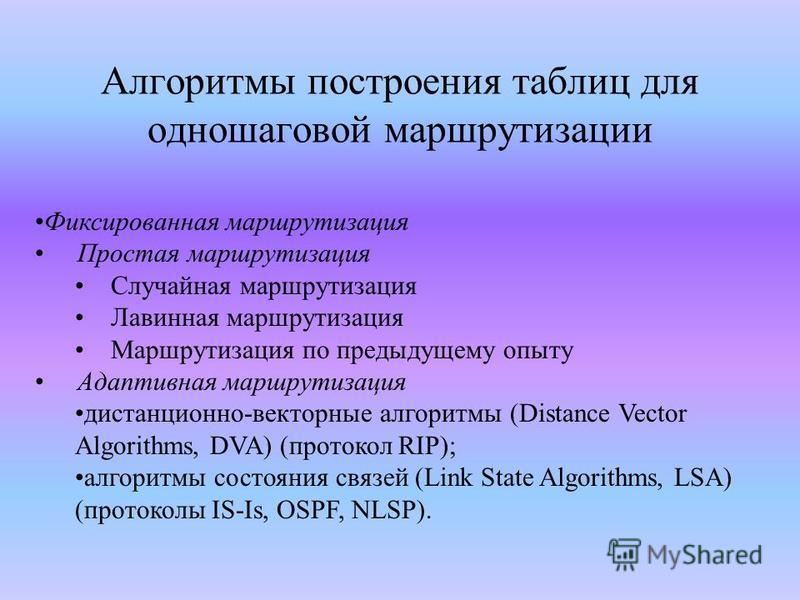 Алгоритмы построения таблиц для одношаговой маршрутизации

•Фиксированная маршрутизация
• Простая маршрутизация
• Случайная маршрутизация
• Лавинная маршрутизация
• Маршрутизация по предыдущему опыту
• Адаптивная маршрутизация
•дистанционно-векторные алгоритмы (Distance Vector Algorithms, DVA) (протокол RIP);
•алгоритмы состояния связей (Link State Algorithms, LSA) (протоколы IS-Is, OSPF, NLSP).

MyShared